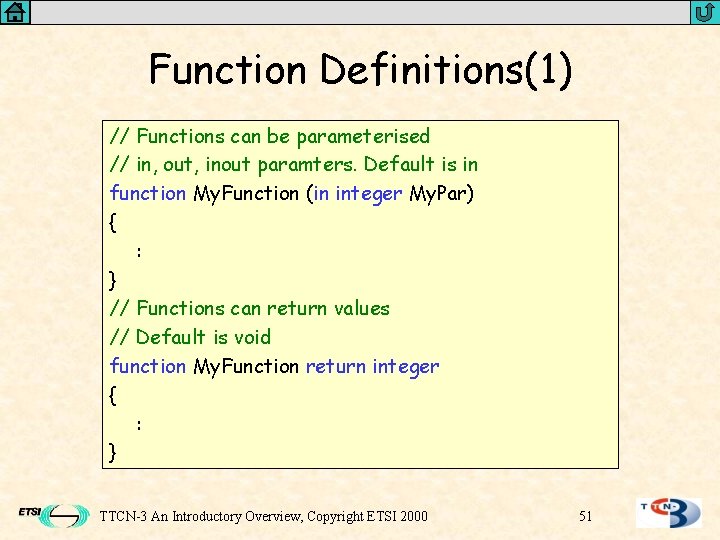 Function Definitions(1)

// Functions can be parameterised
// in, out, inout paramters. Default is in
function MyFunction (in integer MyPar)
{
:
}
// Functions can return values
// Default is void
function MyFunction return integer
{
:
}

ETSI

TTCN-3 An Introductory Overview, Copyright ETSI 2000

51

TTCN-3